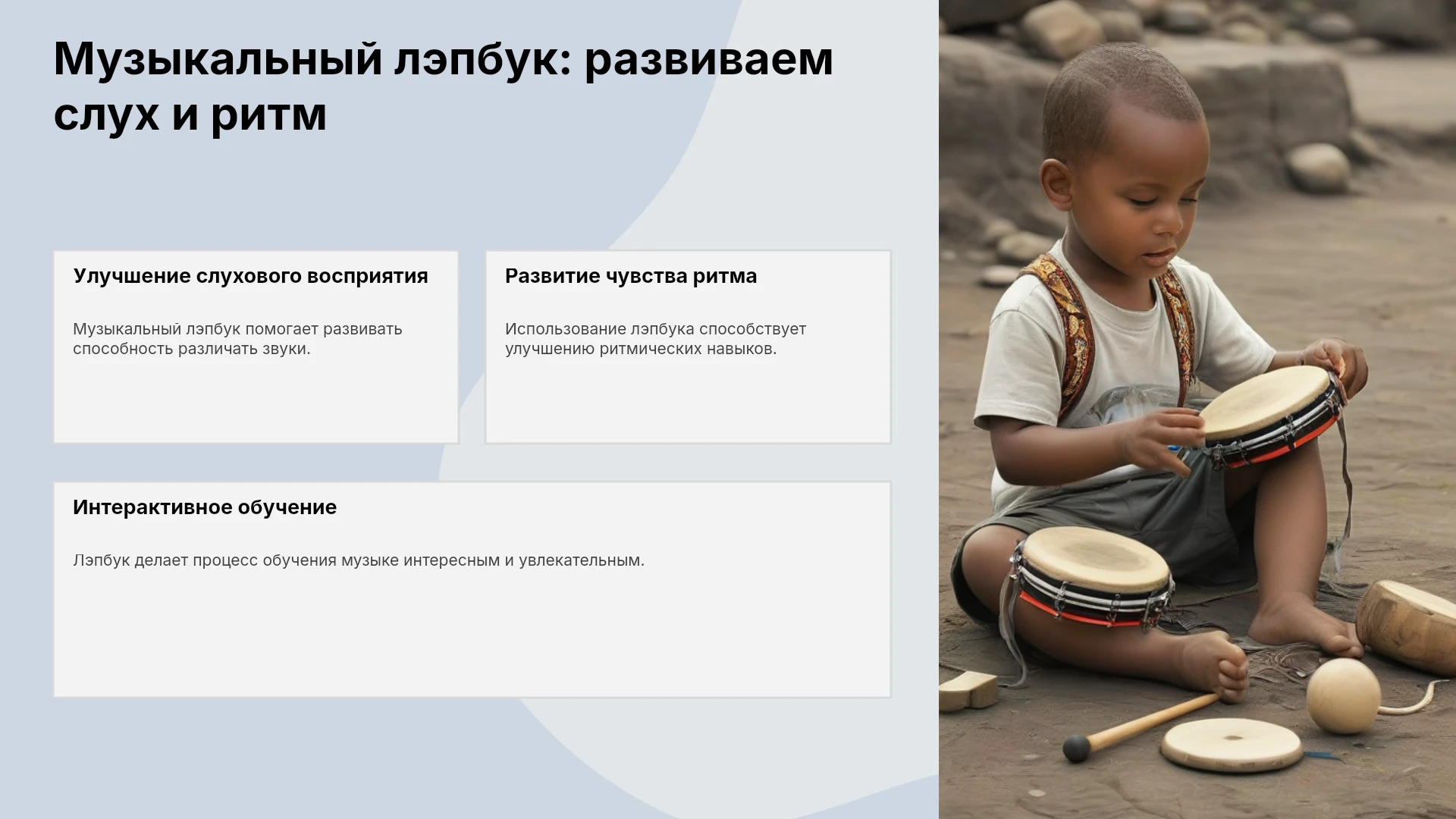 Музыкальный лэпбук: развиваем слух и ритм

Улучшение слухового восприятия

Музыкальный лэпбук помогает развивать способность различать звуки.

Развитие чувства ритма

Использование лэпбука способствует улучшению ритмических навыков.

Интерактивное обучение

Лэпбук делает процесс обучения музыке интересным и увлекательным.